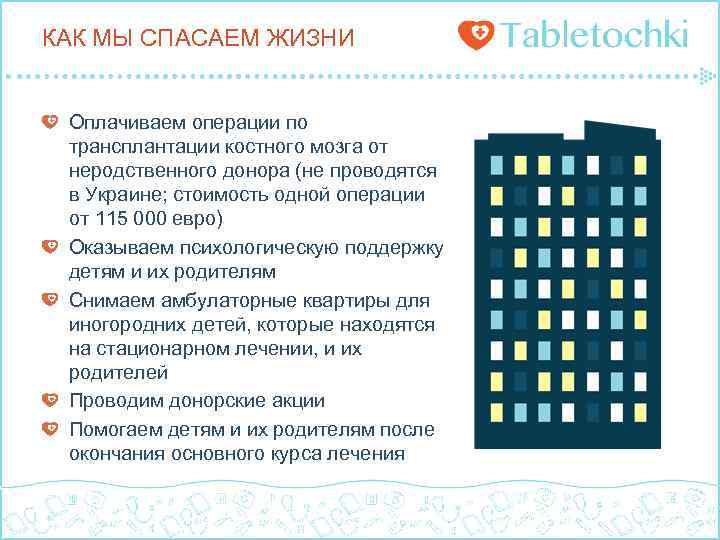 КАК МЫ СПАСАЕМ ЖИЗНИ

Tabletochki

Оплачиваем операции по трансплантации костного мозга от неродственного донора (не проводятся в Украине; стоимость одной операции от 115 000 евро)

Оказываем психологическую поддержку детям и их родителям

Снимаем амбулаторные квартиры для иногородних детей, которые находятся на стационарном лечении, и их родителей

Проводим донорские акции

Помогаем детям и их родителям после окончания основного курса лечения